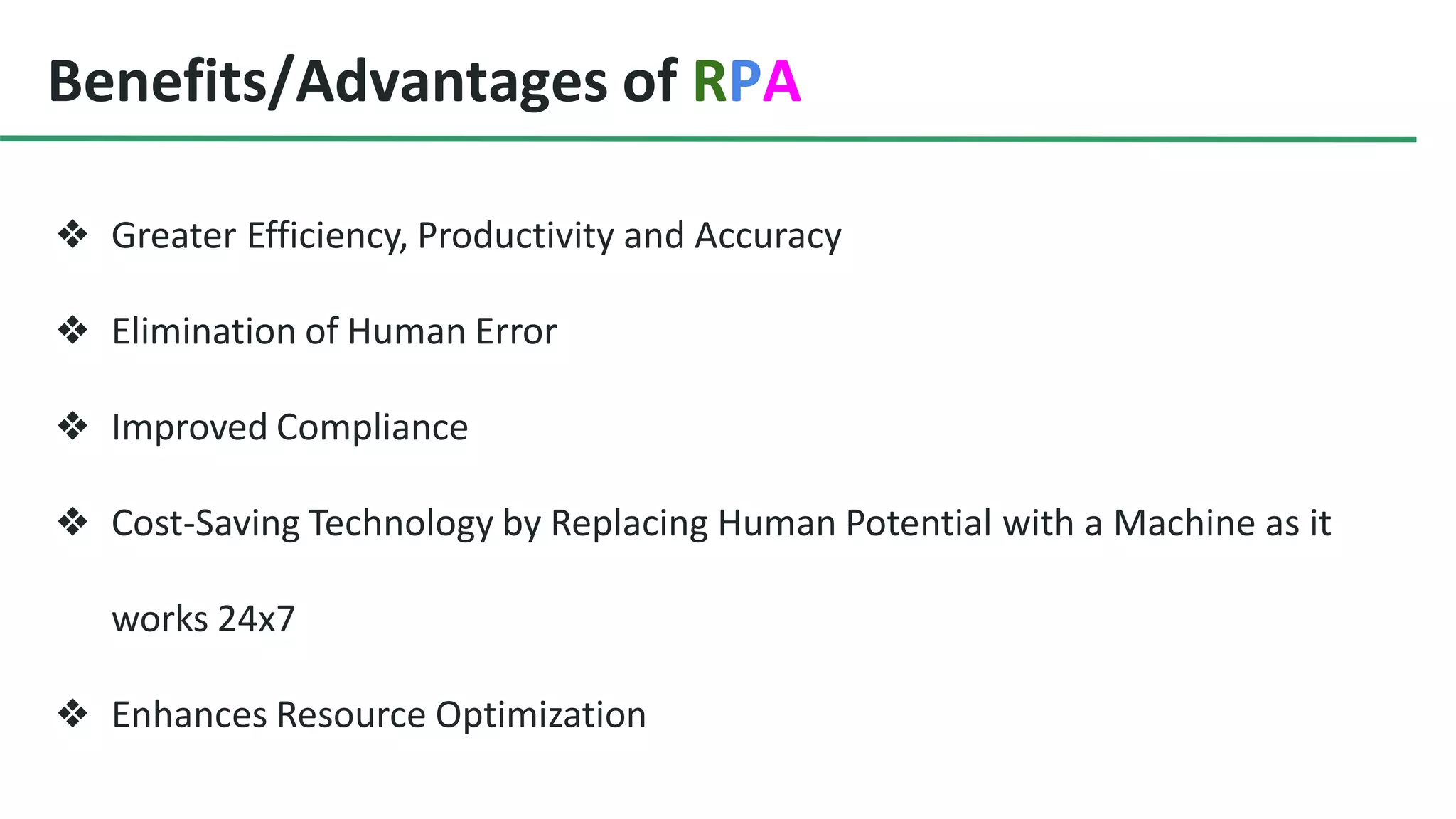 Benefits/Advantages of RPA

❖ Greater Efficiency, Productivity and Accuracy

❖ Elimination of Human Error

❖ Improved Compliance

❖ Cost-Saving Technology by Replacing Human Potential with a Machine as it works 24x7

❖ Enhances Resource Optimization